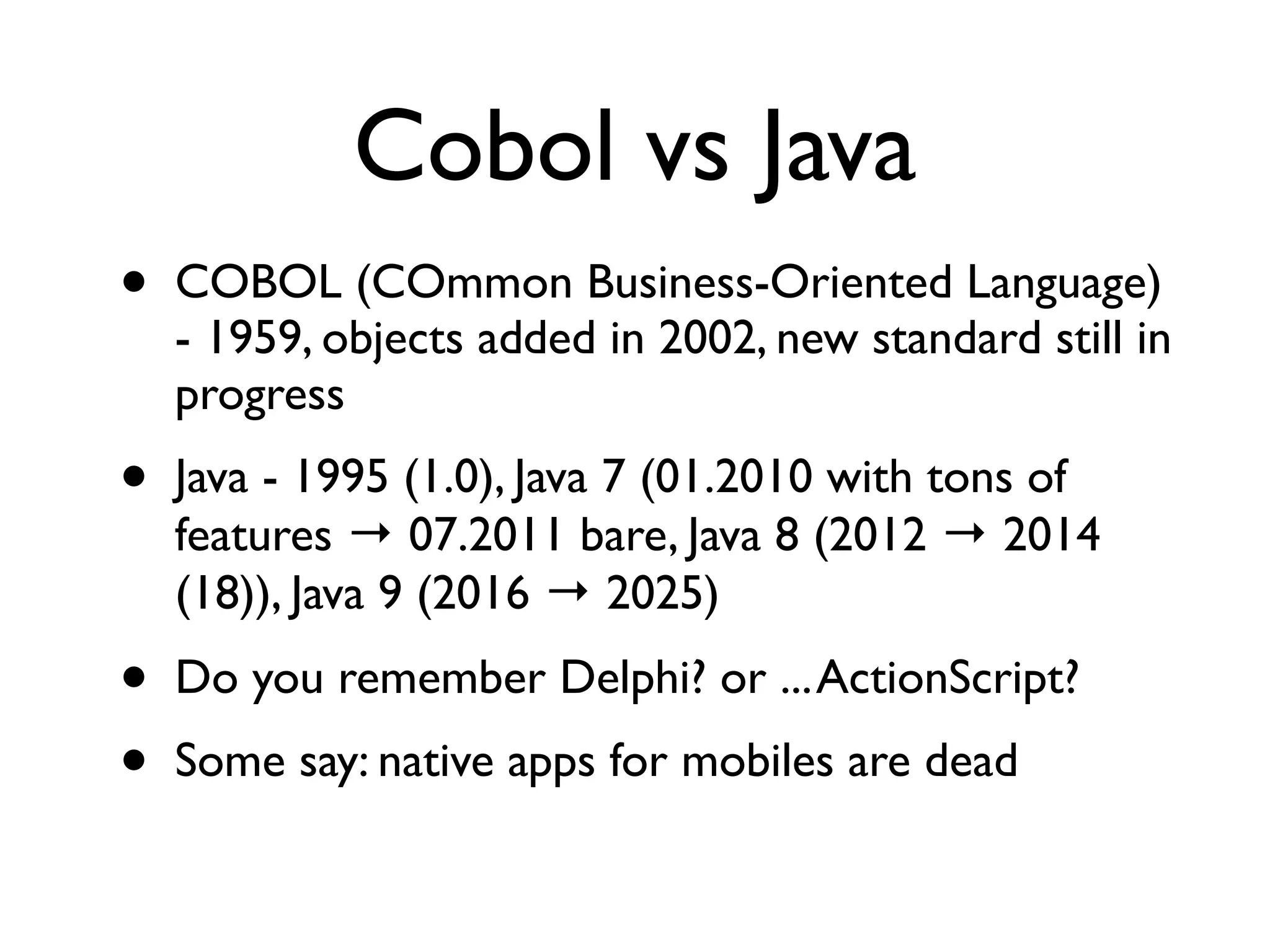 Cobol vs Java

• COBOL (COmmon Business-Oriented Language) - 1959, objects added in 2002, new standard still in progress

• Java - 1995 (1.0), Java 7 (01.2010 with tons of features → 07.2011 bare, Java 8 (2012 → 2014 (18)), Java 9 (2016 → 2025)

• Do you remember Delphi? or ... ActionScript?

• Some say: native apps for mobiles are dead